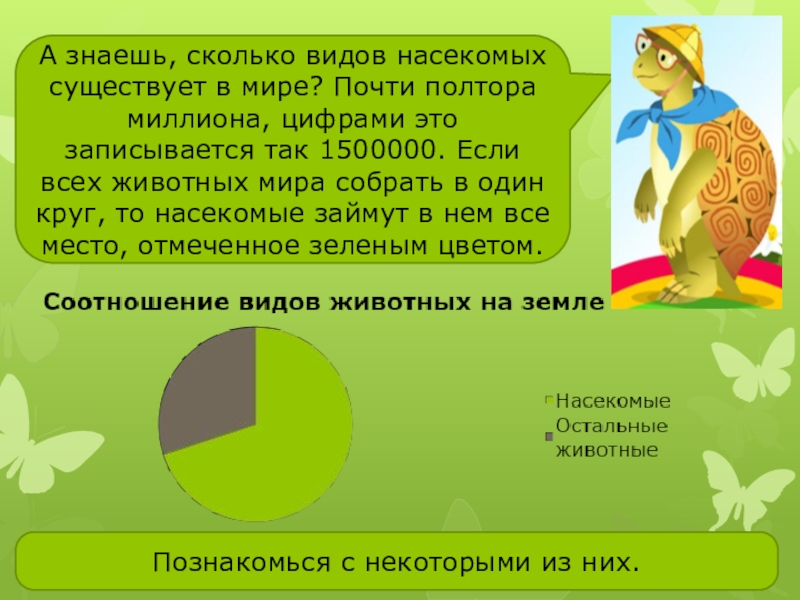 А знаешь, сколько видов насекомых существует в мире? Почти полтора миллиона, цифрами это записывается так 1500000. Если всех животных мира собрать в один круг, то насекомые займут в нем все место, отмеченное зеленым цветом.

Соотношение видов животных на земле

Насекомые
Остальные животные

Познакомься с некоторыми из них.